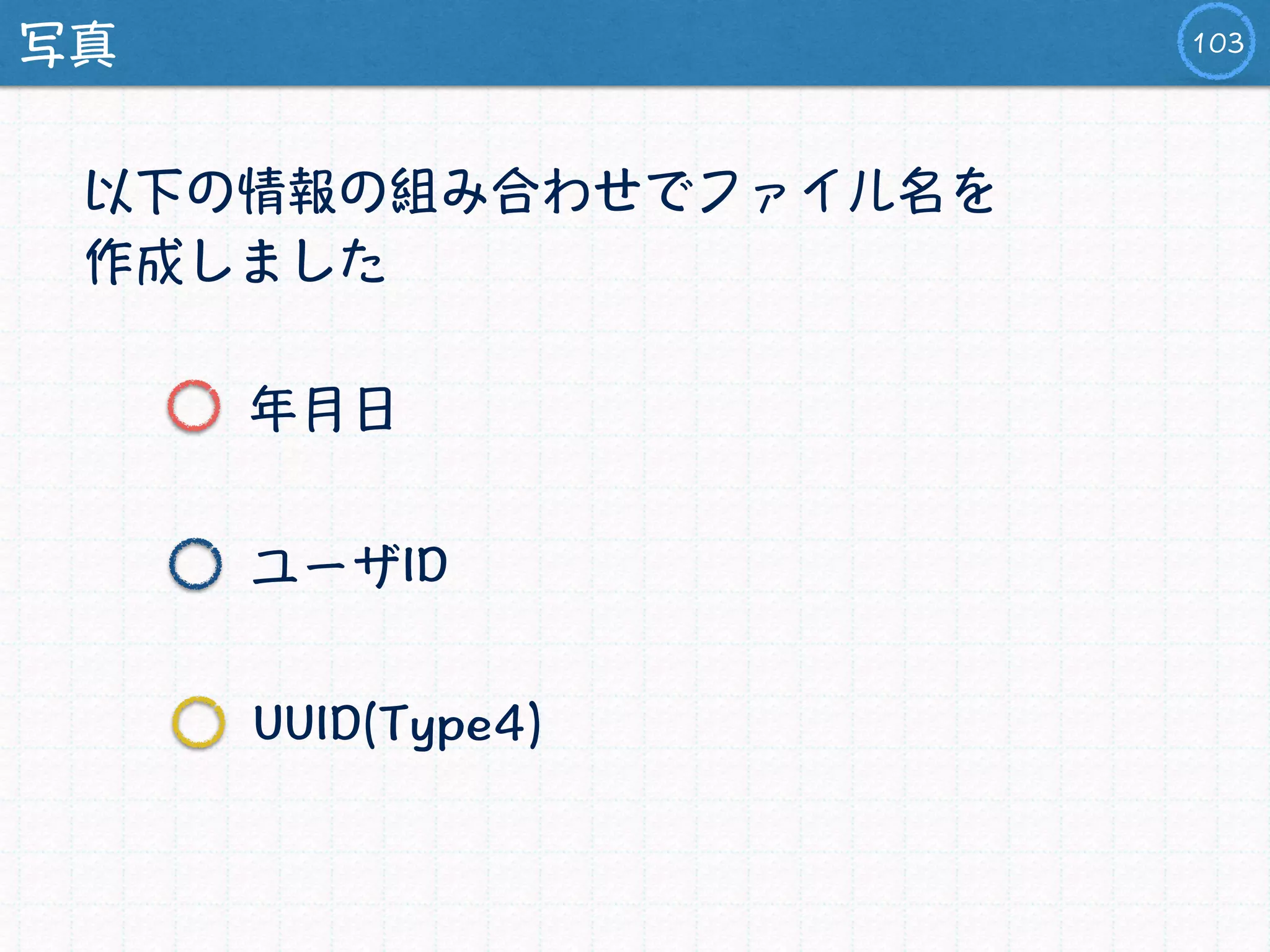 写真

103

以下の情報の組み合わせでファイル名を作成しました

年月日

ユーザID

UUID(Type4)